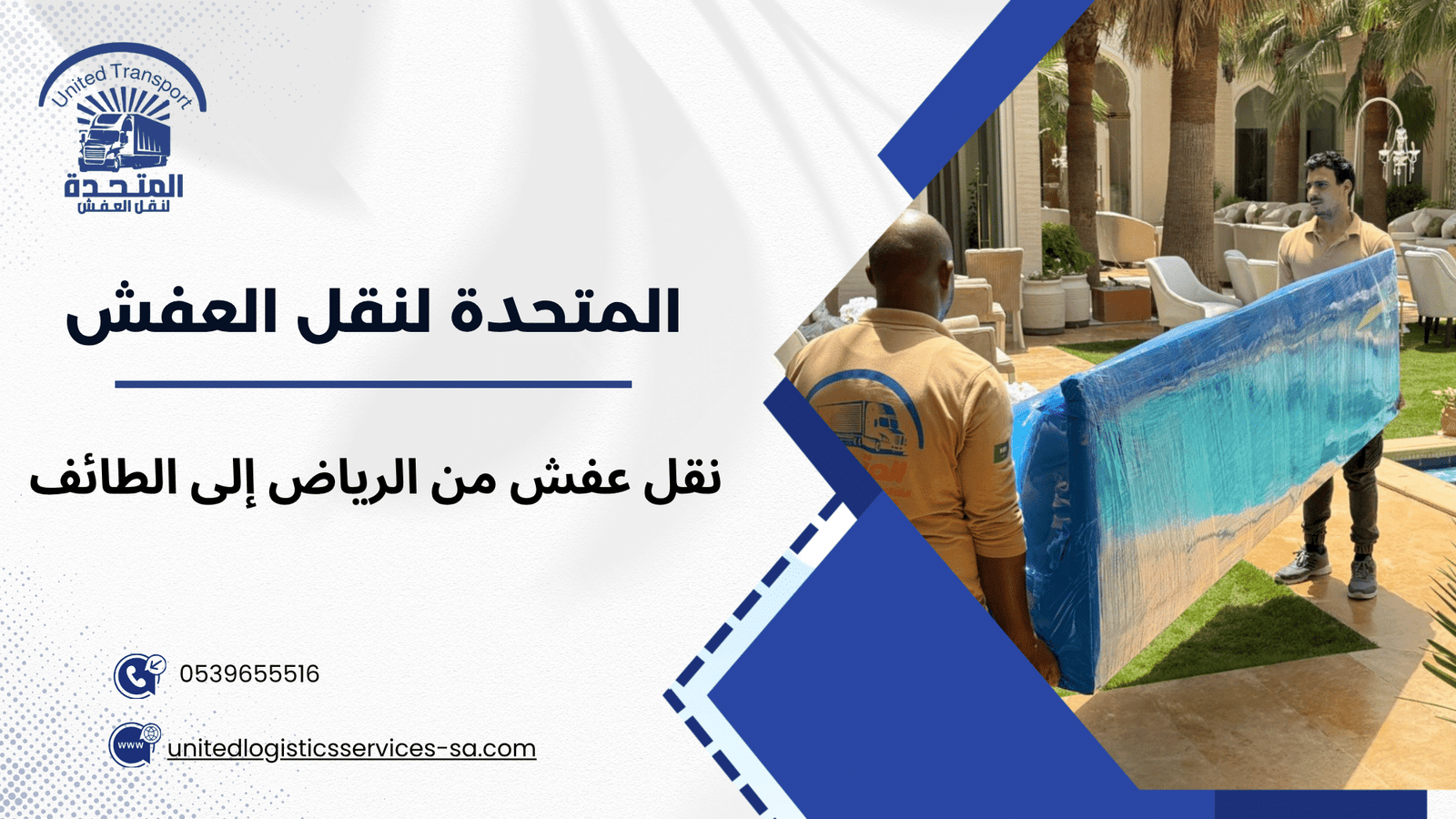 United Transport
المتحدة
لنقل العفش

المتحدة لنقل العفش

نقل عفش من الرياض إلى الطائف

0539655516

www

unitedlogisticsservices-sa.com